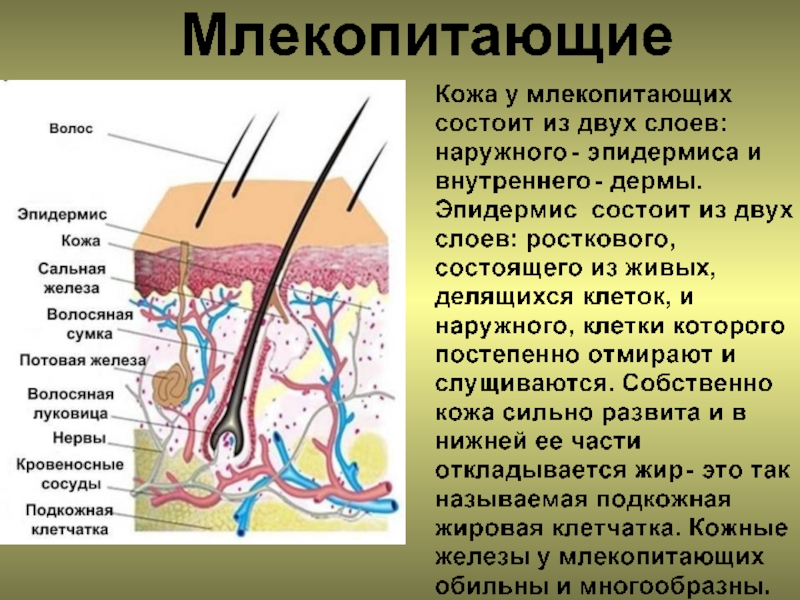 Млекопитающие

Волос
Эпидермис
Кожа
Сальная железа
Волосяная сумка
Потовая железа
Волосяная луковица
Нервы
Кровеносные сосуды
Подкожная клетчатка

Кожа у млекопитающих состоит из двух слоев: наружного - эпидермиса и внутреннего - дермы. Эпидермис состоит из двух слоев: росткового, состоящего из живых, делящихся клеток, и наружного, клетки которого постепенно отмирают и слущиваются. Собственно кожа сильно развита и в нижней ее части откладывается жир - это так называемая подкожная жировая клетчатка. Кожные железы у млекопитающих обильны и многообразны.